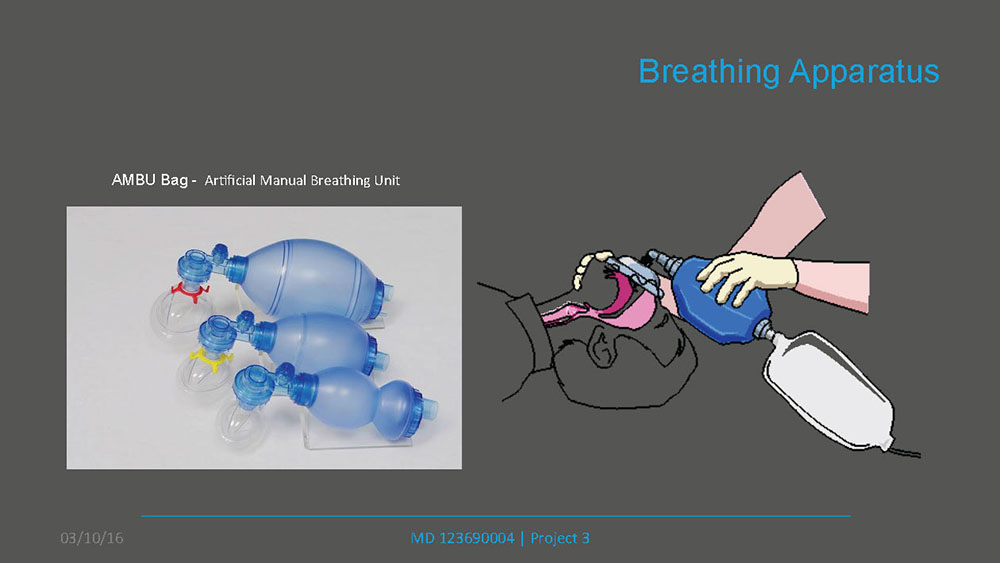 Breathing Apparatus

AMBU Bag - Artificial Manual Breathing Unit

03/10/16

MD 123690004 | Project 3